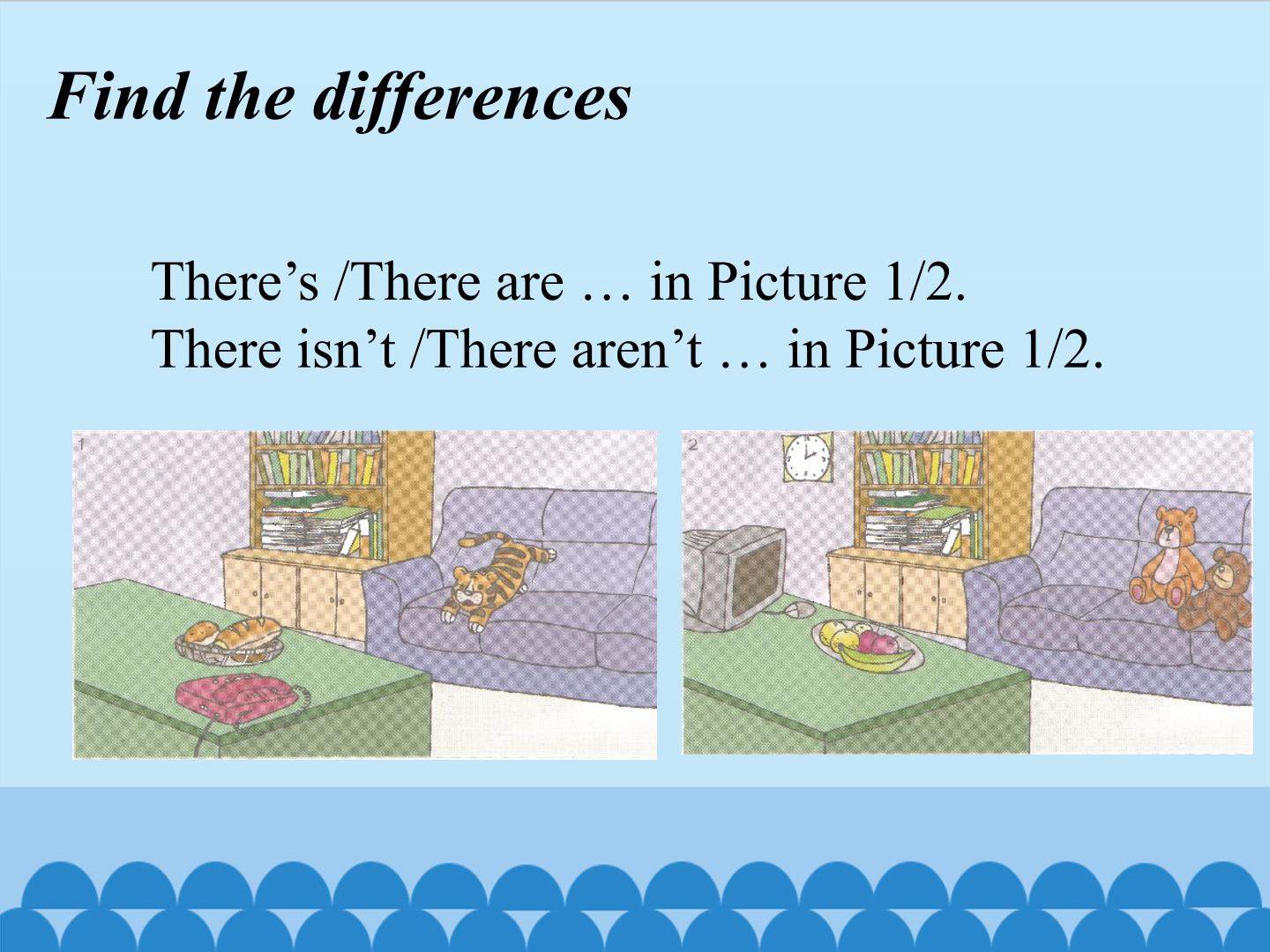 Find the differences

There’s /There are … in Picture 1/2.
There isn’t /There aren’t … in Picture 1/2.

1

2